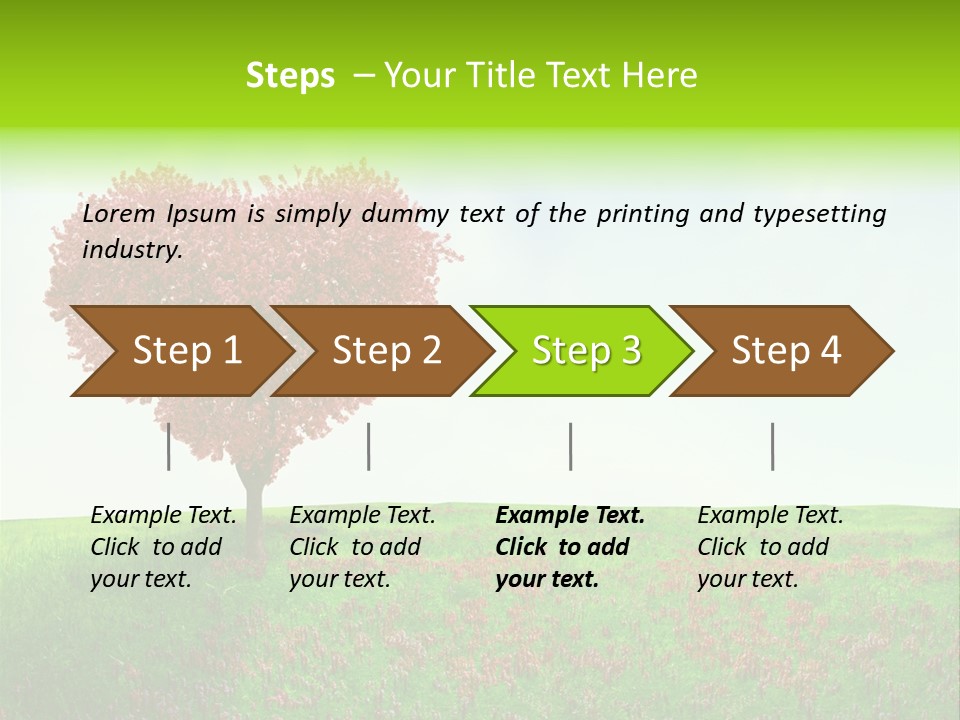 Steps – Your Title Text Here

Lorem Ipsum is simply dummy text of the printing and typesetting industry.

Step 1

Step 2

Step 3

Step 4

Example Text. Click to add your text.

Example Text. Click to add your text.

Example Text. Click to add your text.

Example Text. Click to add your text.